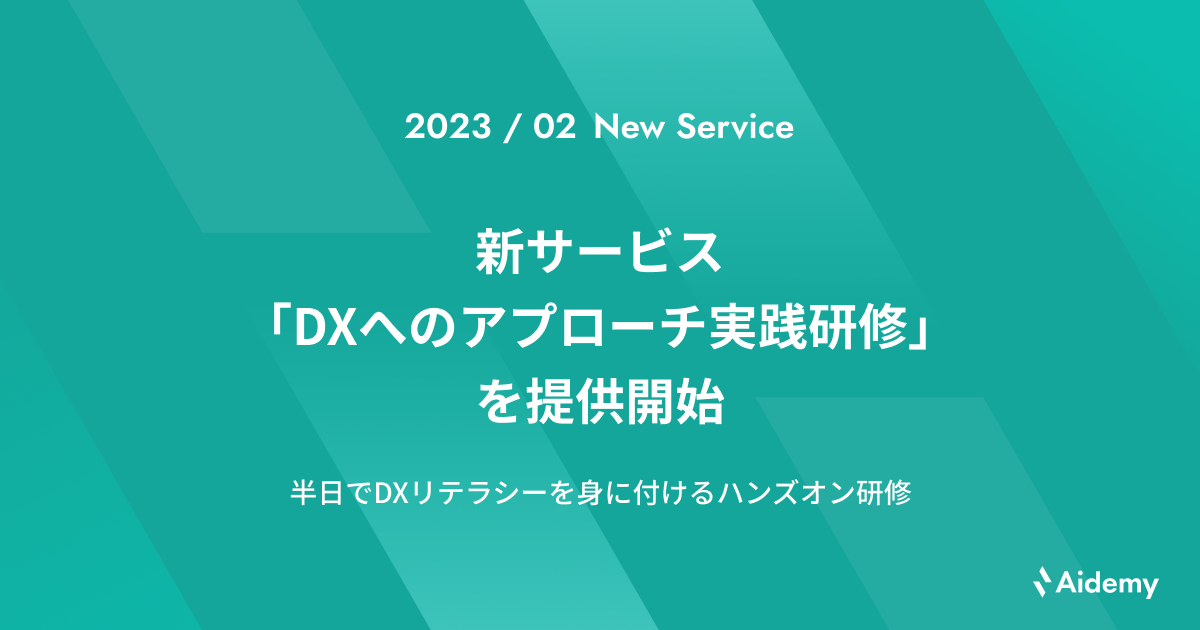 2023 / 02 New Service

新サービス
「DXへのアプローチ実践研修」
を提供開始

半日でDXリテラシーを身に付けるハンズオン研修

Aidemy